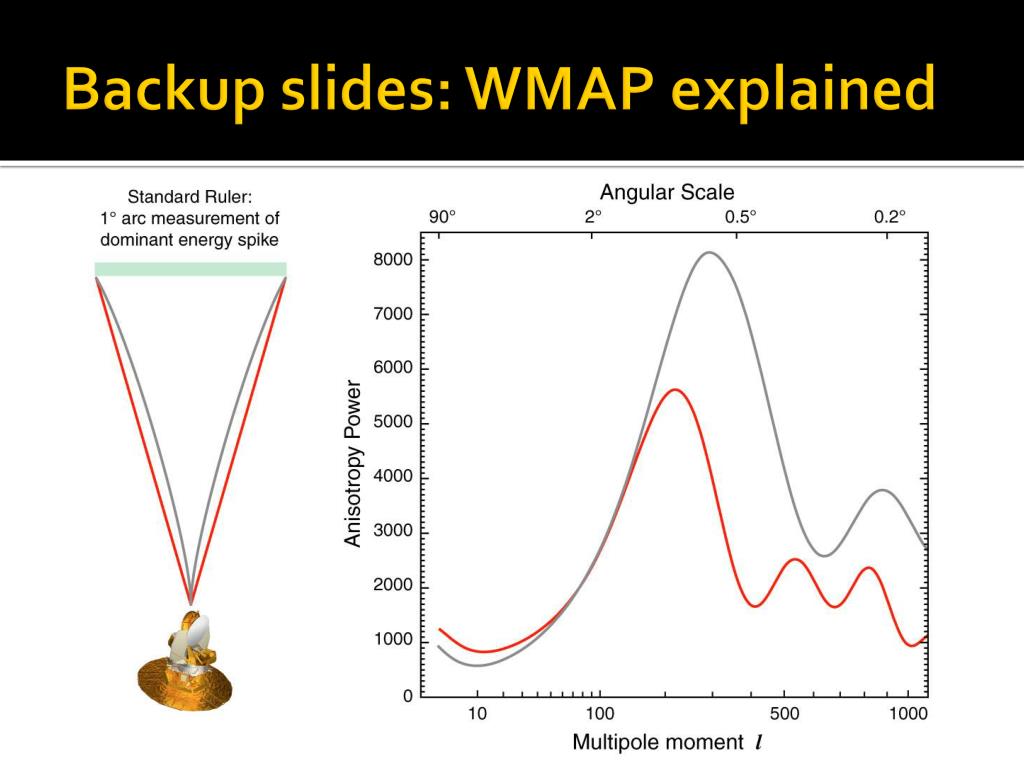 Backup slides: WMAP explained

Standard Ruler:
1° arc measurement of dominant energy spike

Angular Scale
90° 2° 0.5° 0.2°

Anisotropy Power
8000
7000
6000
5000
4000
3000
2000
1000
0

10 100 500 1000
Multipole moment $l$